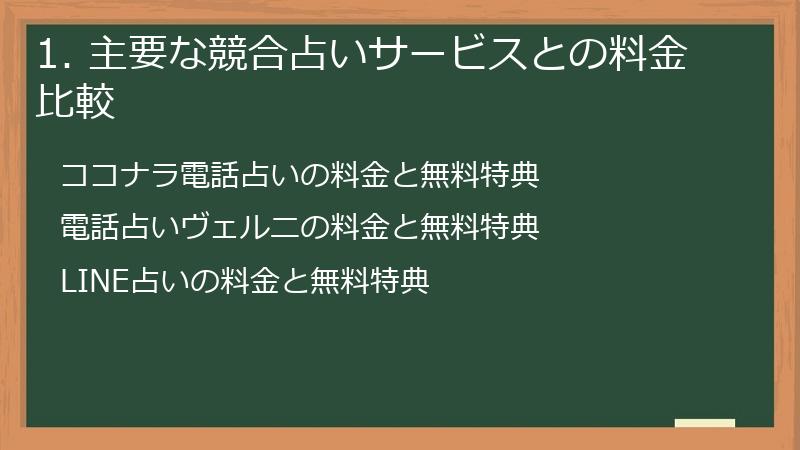 1. 主要な競合占いサービスとの料金比較

ココナラ電話占いの料金と無料特典

電話占いヴェルニの料金と無料特典

LINE占いの料金と無料特典